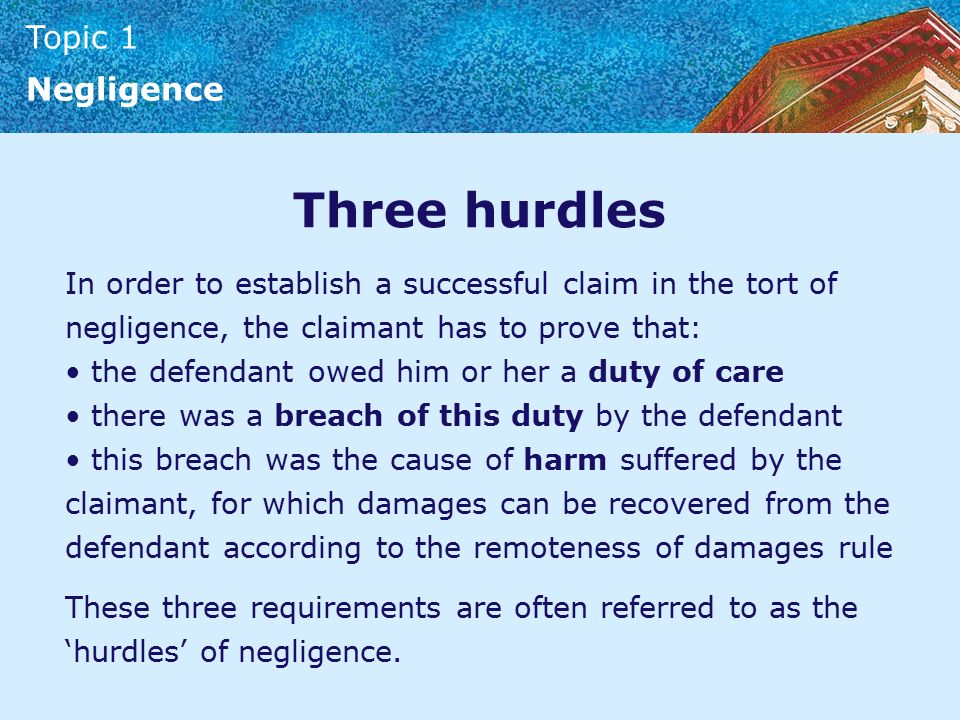 Topic 1
Negligence

Three hurdles

In order to establish a successful claim in the tort of negligence, the claimant has to prove that:
• the defendant owed him or her a duty of care
• there was a breach of this duty by the defendant
• this breach was the cause of harm suffered by the claimant, for which damages can be recovered from the defendant according to the remoteness of damages rule

These three requirements are often referred to as the ‘hurdles’ of negligence.